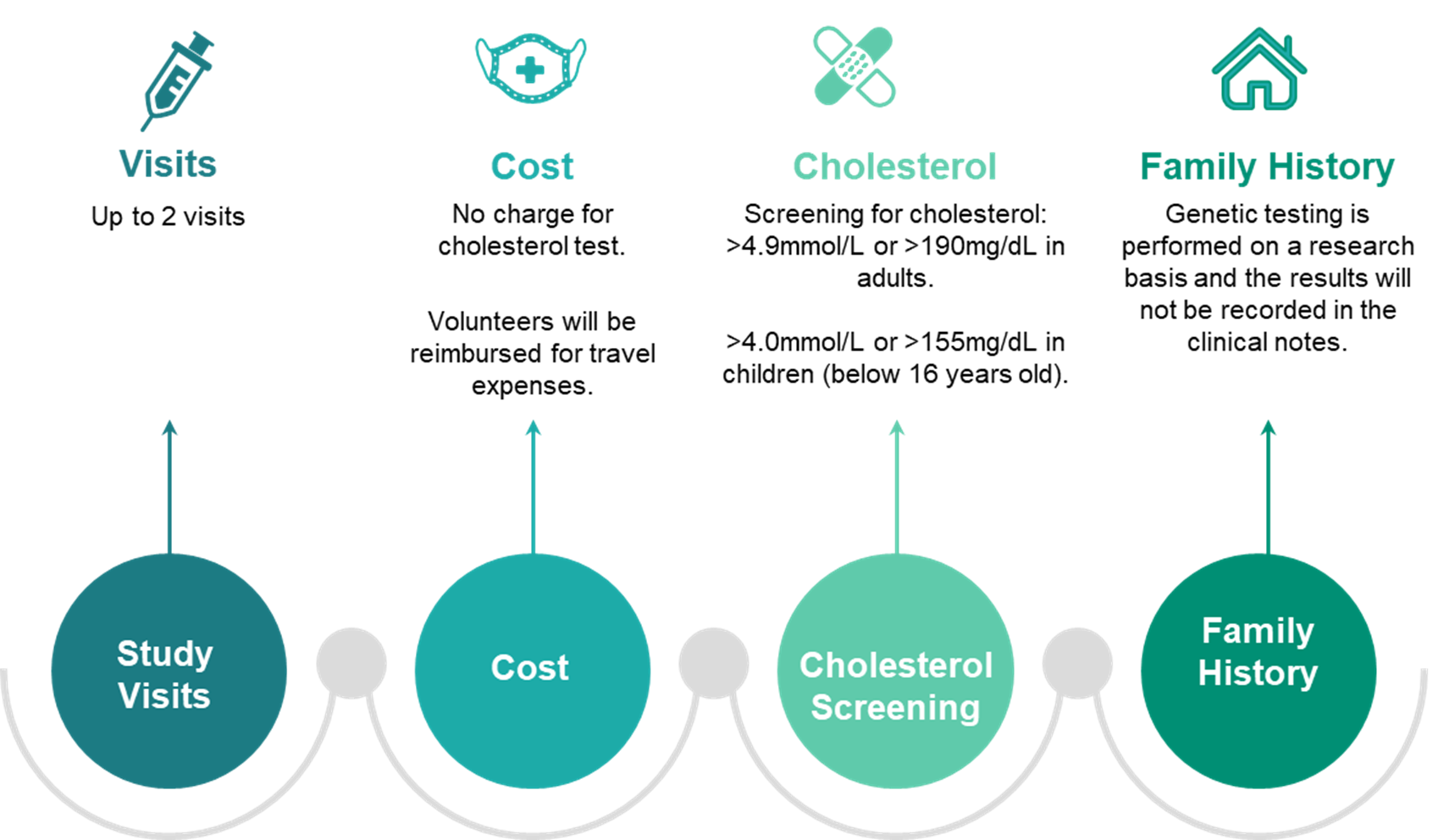 Visits

Up to 2 visits

Cost

No charge for cholesterol test.

Volunteers will be reimbursed for travel expenses.

Cholesterol

Screening for cholesterol: >4.9mmol/L or >190mg/dL in adults.

>4.0mmol/L or >155mg/dL in children (below 16 years old).

Family History

Genetic testing is performed on a research basis and the results will not be recorded in the clinical notes.

Study Visits

Cost

Cholesterol Screening

Family History